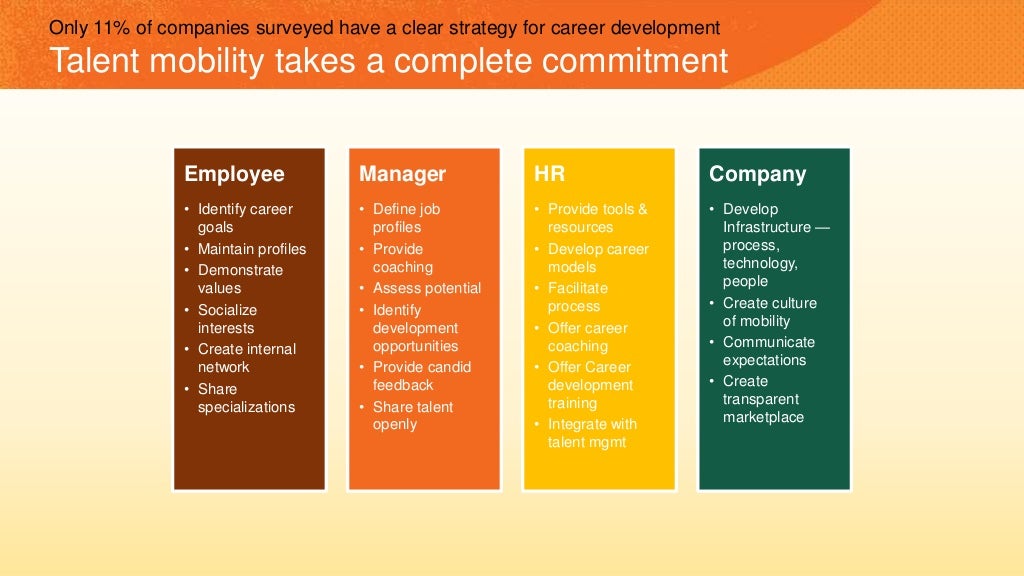 Only 11% of companies surveyed have a clear strategy for career development

Talent mobility takes a complete commitment

Employee
• Identify career goals
• Maintain profiles
• Demonstrate values
• Socialize interests
• Create internal network
• Share specializations

Manager
• Define job profiles
• Provide coaching
• Assess potential
• Identify development opportunities
• Provide candid feedback
• Share talent openly

HR
• Provide tools & resources
• Develop career models
• Facilitate process
• Offer career coaching
• Offer Career development training
• Integrate with talent mgmt

Company
• Develop Infrastructure — process, technology, people
• Create culture of mobility
• Communicate expectations
• Create transparent marketplace